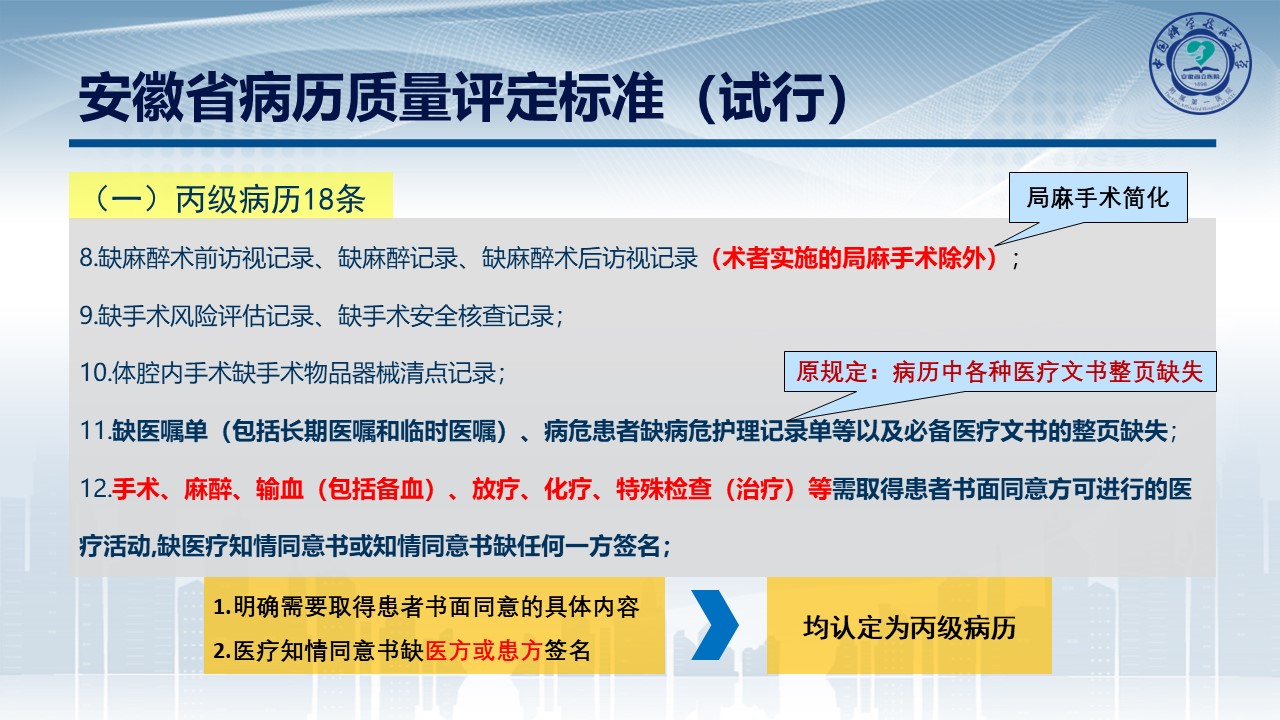 安徽省病历质量评定标准（试行）

（一）丙级病历18条

局麻手术简化

8.缺麻醉术前访视记录、缺麻醉记录、缺麻醉术后访视记录（术者实施的局麻手术除外）；

9.缺手术风险评估记录、缺手术安全核查记录；

10.体腔内手术缺手术物品器械清点记录；

原规定：病历中各种医疗文书整页缺失

11.缺医嘱单（包括长期医嘱和临时医嘱）、病危患者缺病危护理记录单等以及必备医疗文书的整页缺失；

12.手术、麻醉、输血（包括备血）、放疗、化疗、特殊检查（治疗）等需取得患者书面同意方可进行的医疗活动,缺医疗知情同意书或知情同意书缺任何一方签名；

1.明确需要取得患者书面同意的具体内容
2.医疗知情同意书缺医方或患方签名

均认定为丙级病历